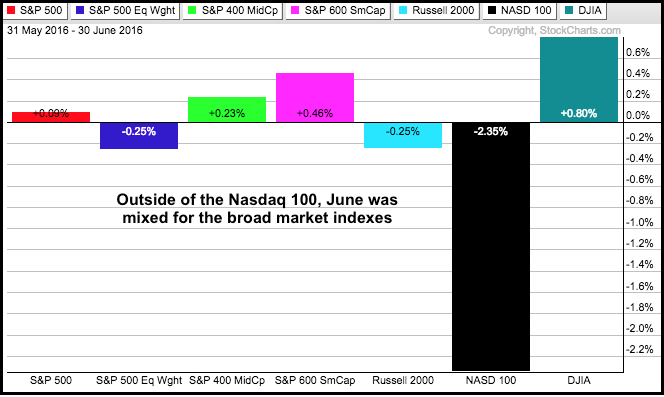 S&P 500 S&P 500 Eq Wght S&P 400 MidCp S&P 600 SmCap Russell 2000 NASD 100 DJIA

31 May 2016 - 30 June 2016

Copyright, StockCharts.com

+0.09%
-0.25%
+0.23%
+0.46%
-0.25%
-2.35%
+0.80%

Outside of the Nasdaq 100, June was mixed for the broad market indexes

0.6%
0.4%
0.2%
0.0%
-0.2%
-0.4%
-0.6%
-0.8%
-1.0%
-1.2%
-1.4%
-1.6%
-1.8%
-2.0%
-2.2%

S&P 500 S&P 500 Eq Wght S&P 400 MidCp S&P 600 SmCap Russell 2000 NASD 100 DJIA